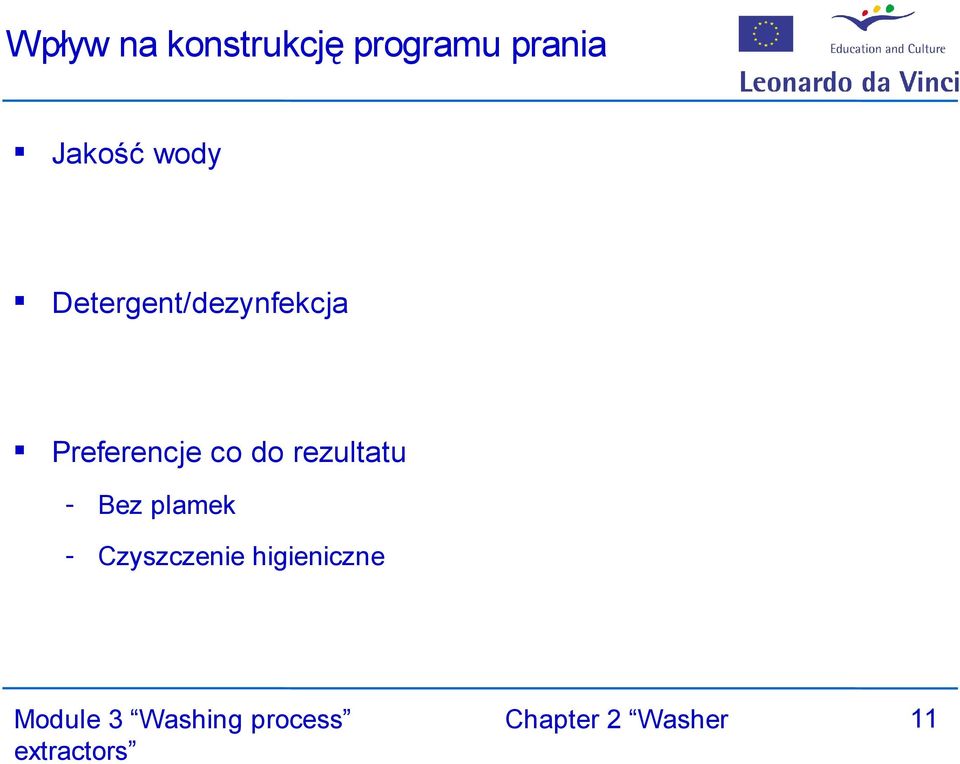 Wpływ na konstrukcję programu prania

Education and Culture

Leonardo da Vinci

▪ Jakość wody

▪ Detergent/dezynfekcja

▪ Preferencje co do rezultatu

- Bez plamek

- Czyszczenie higieniczne

Module 3 “Washing process” Chapter 2 “Washer extractors”

11